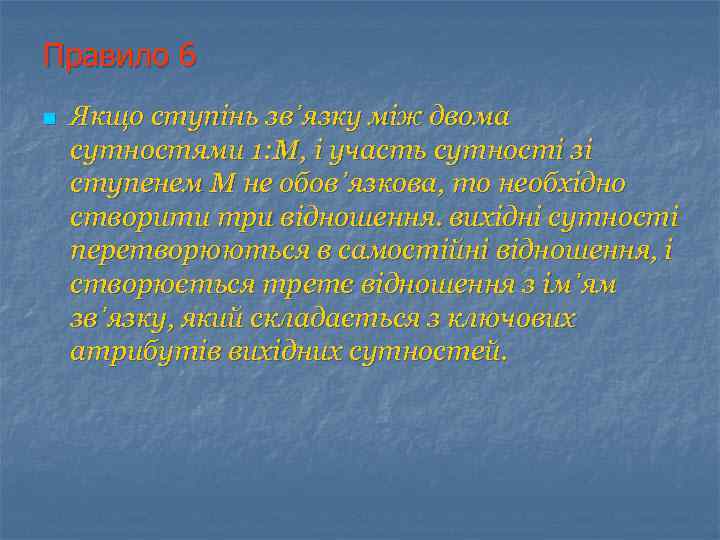 Правило 6

Якщо ступінь зв'язку між двома сутностями 1:М, і участь сутності зі ступенем М не обов'язкова, то необхідно створити три відношення. вихідні сутності перетворюються в самостійні відношення, і створюється третє відношення з ім'ям зв'язку, який складається з ключових атрибутів вихідних сутностей.